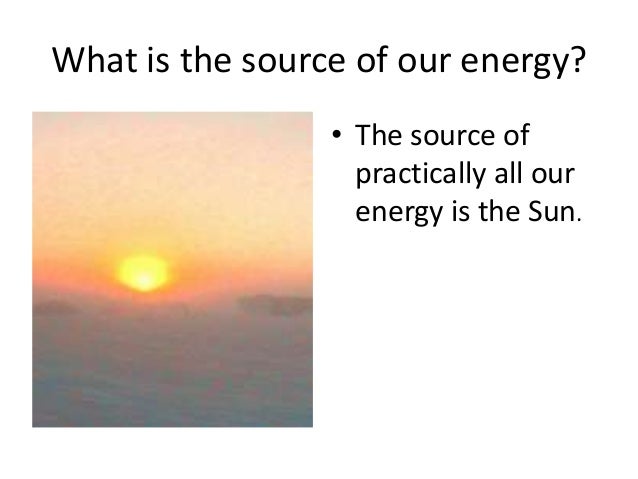 What is the source of our energy?

• The source of practically all our energy is the Sun.